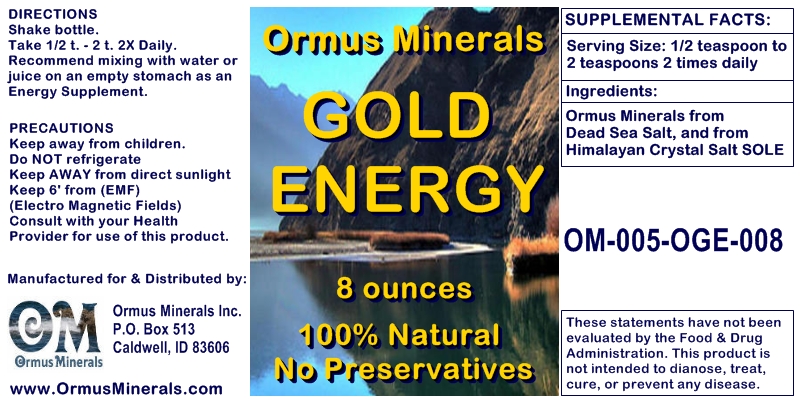 DIRECTIONS
Shake bottle.
Take 1/2 t. - 2 t. 2X Daily.
Recommend mixing with water or juice on an empty stomach as an Energy Supplement.

PRECAUTIONS
Keep away from children.
Do NOT refrigerate
Keep AWAY from direct sunlight
Keep 6' from (EMF)
(Electro Magnetic Fields)
Consult with your Health Provider for use of this product.

Manufactured for & Distributed by:

OM
Ormus Minerals

Ormus Minerals Inc.
P.O. Box 513
Caldwell, ID 83606

www.OrmusMinerals.com

Ormus Minerals

GOLD ENERGY

8 ounces

100% Natural
No Preservatives

SUPPLEMENTAL FACTS:

Serving Size: 1/2 teaspoon to 2 teaspoons 2 times daily

Ingredients:

Ormus Minerals from Dead Sea Salt, and from Himalayan Crystal Salt SOLE

OM-005-OGE-008

These statements have not been evaluated by the Food & Drug Administration. This product is not intended to dianose, treat, cure, or prevent any disease.